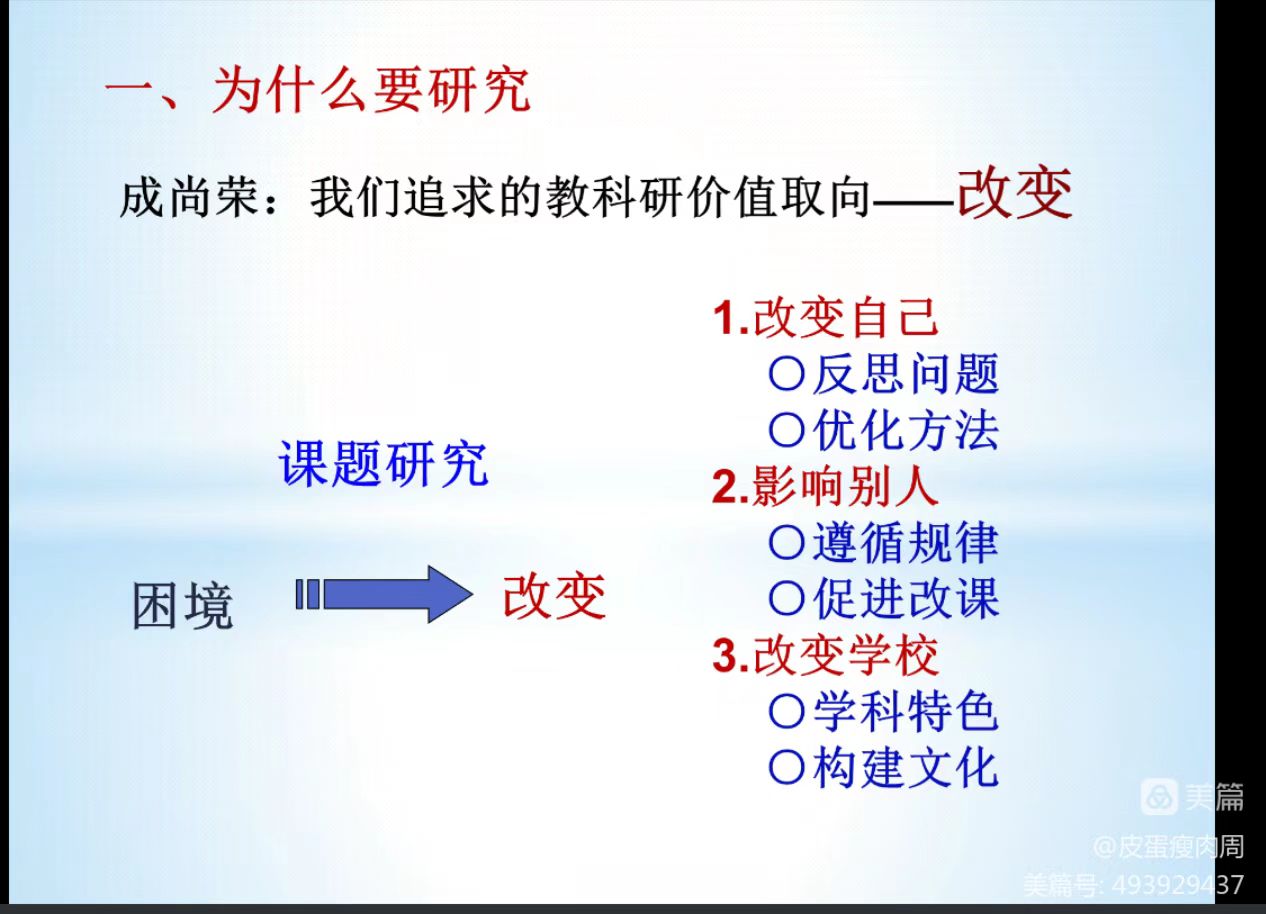 一、为什么要研究

成尚荣：我们追求的教科研价值取向——改变

课题研究

困境 改变

1.改变自己
○反思问题
○优化方法
2.影响别人
○遵循规律
○促进改课
3.改变学校
○学科特色
○构建文化

美篇
@皮蛋瘦肉周
美篇号: 493929437